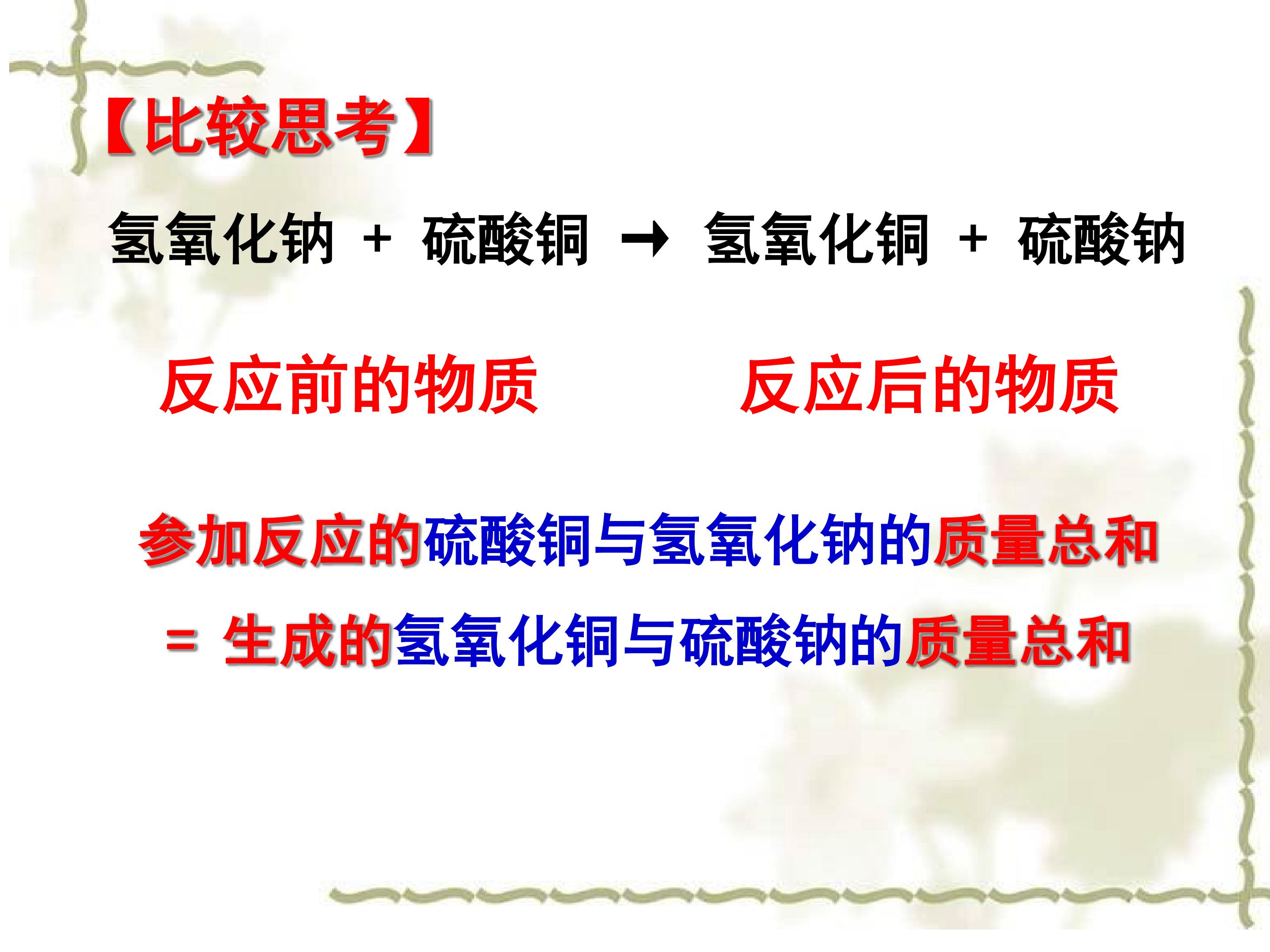 【比较思考】

氢氧化钠 + 硫酸铜 → 氢氧化铜 + 硫酸钠

反应前的物质　　　反应后的物质

参加反应的硫酸铜与氢氧化钠的质量总和

= 生成的氢氧化铜与硫酸钠的质量总和